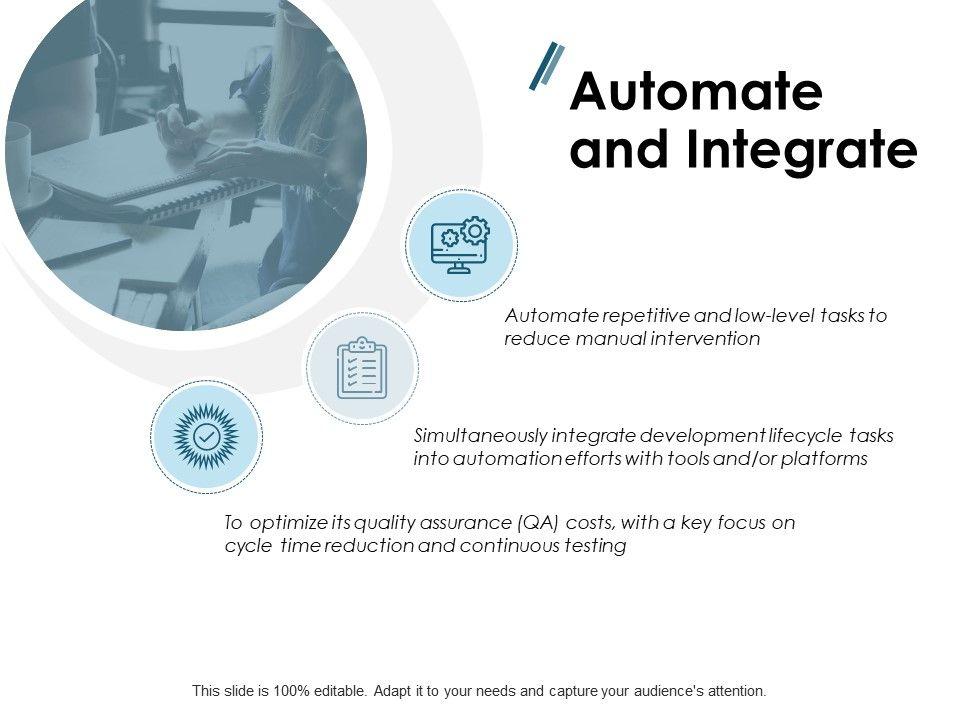 Automate and Integrate

Automate repetitive and low-level tasks to reduce manual intervention

Simultaneously integrate development lifecycle tasks into automation efforts with tools and/or platforms

To optimize its quality assurance (QA) costs, with a key focus on cycle time reduction and continuous testing

This slide is 100% editable. Adapt it to your needs and capture your audience's attention.